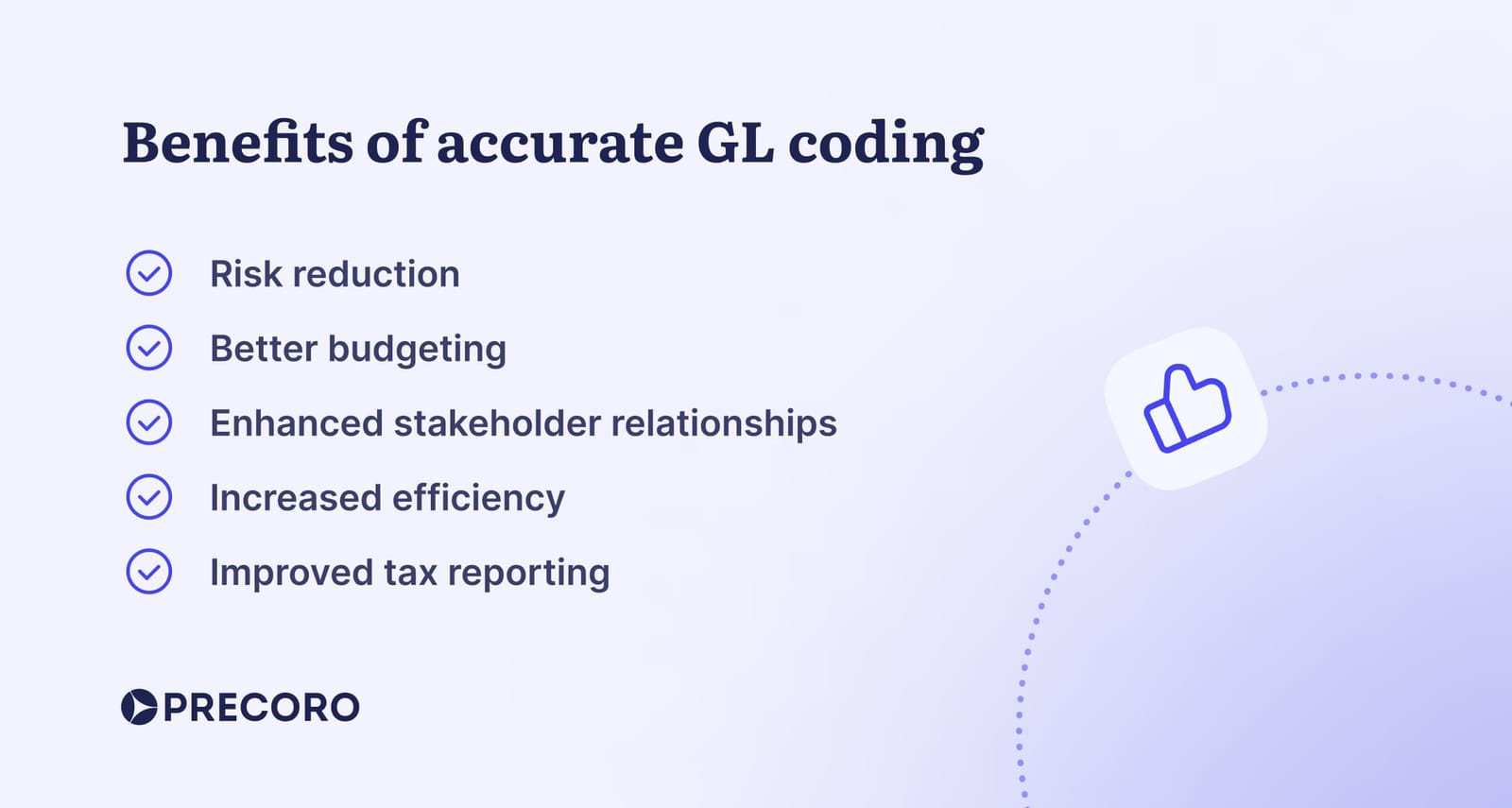 Benefits of accurate GL coding

Risk reduction

Better budgeting

Enhanced stakeholder relationships

Increased efficiency

Improved tax reporting

PRECORO